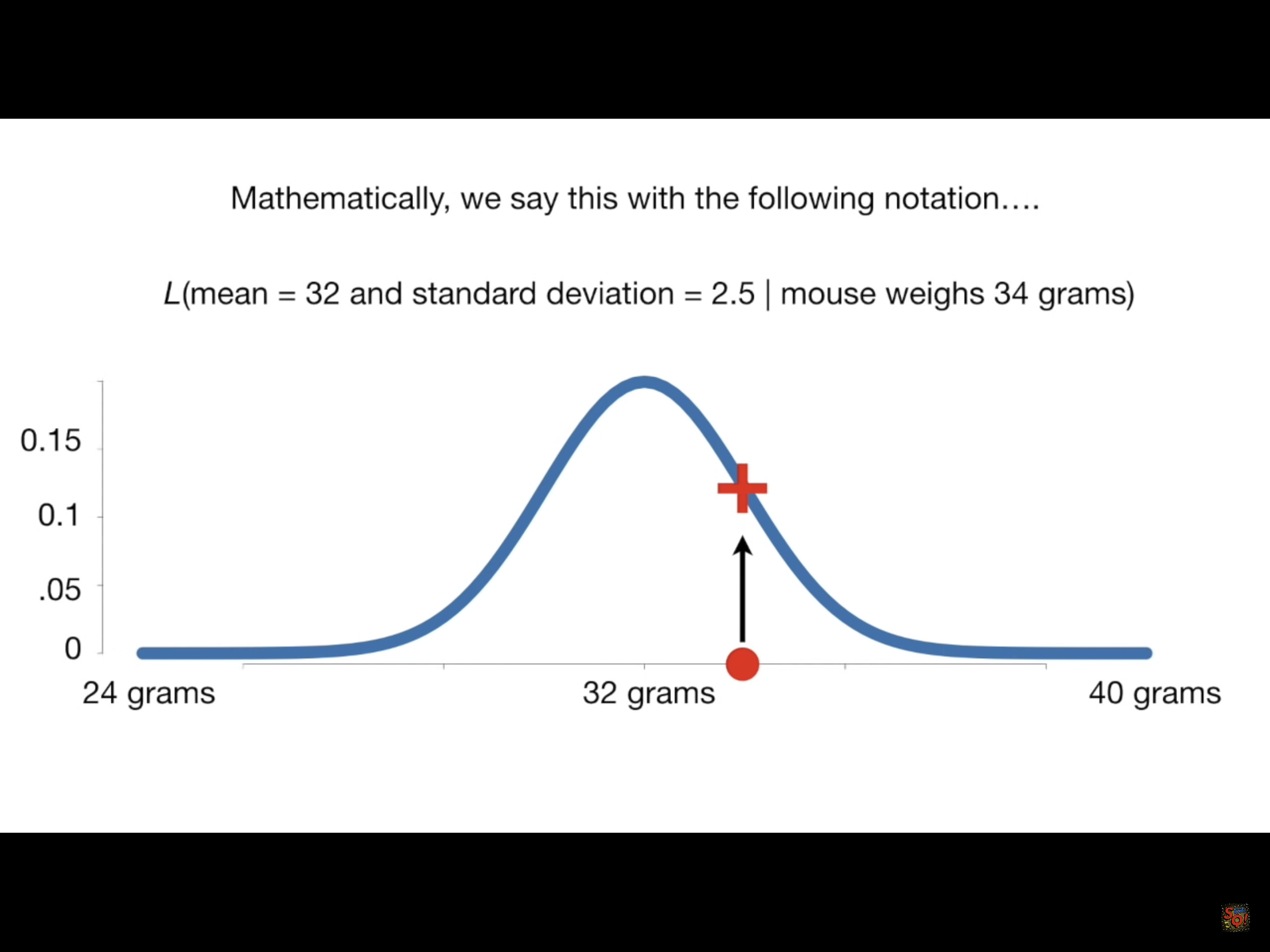 Mathematically, we say this with the following notation….

$L$(mean = 32 and standard deviation = 2.5 | mouse weighs 34 grams)

0.15
0.1
.05
0

24 grams
32 grams
40 grams